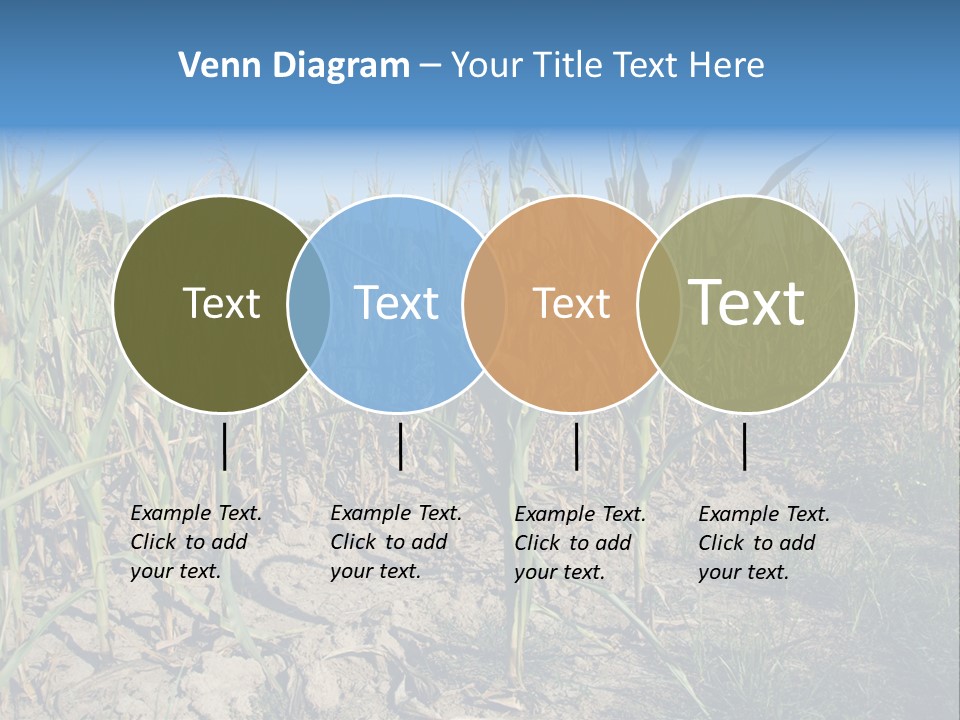 Venn Diagram – Your Title Text Here

Text

Text

Text

Text

Example Text. Click to add your text.

Example Text. Click to add your text.

Example Text. Click to add your text.

Example Text. Click to add your text.